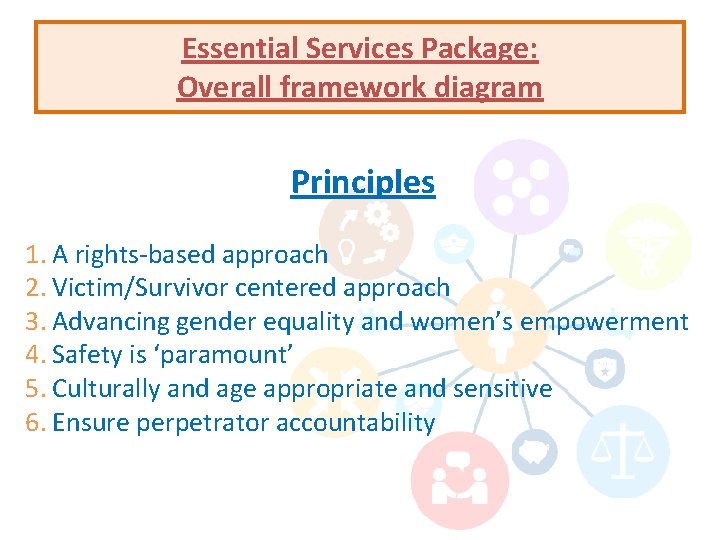 Essential Services Package:
Overall framework diagram

Principles

1. A rights-based approach
2. Victim/Survivor centered approach
3. Advancing gender equality and women's empowerment
4. Safety is 'paramount'
5. Culturally and age appropriate and sensitive
6. Ensure perpetrator accountability